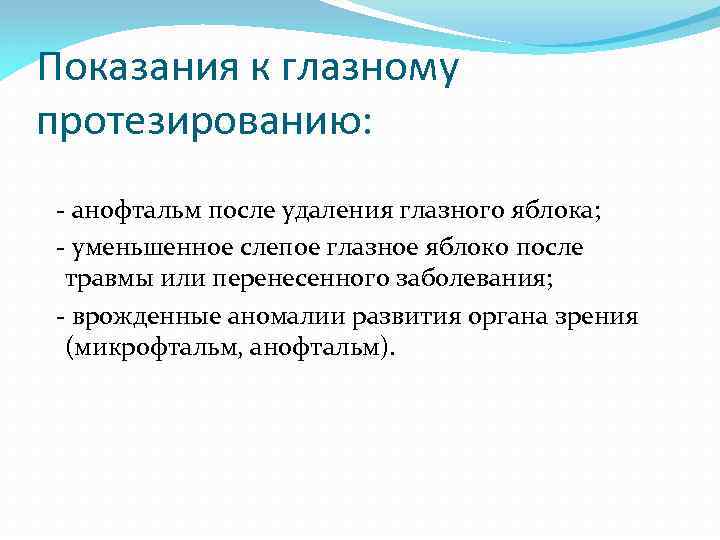 Показания к глазному протезированию:

- анофтальм после удаления глазного яблока;

- уменьшенное слепое глазное яблоко после травмы или перенесенного заболевания;

- врожденные аномалии развития органа зрения (микрофтальм, анофтальм).